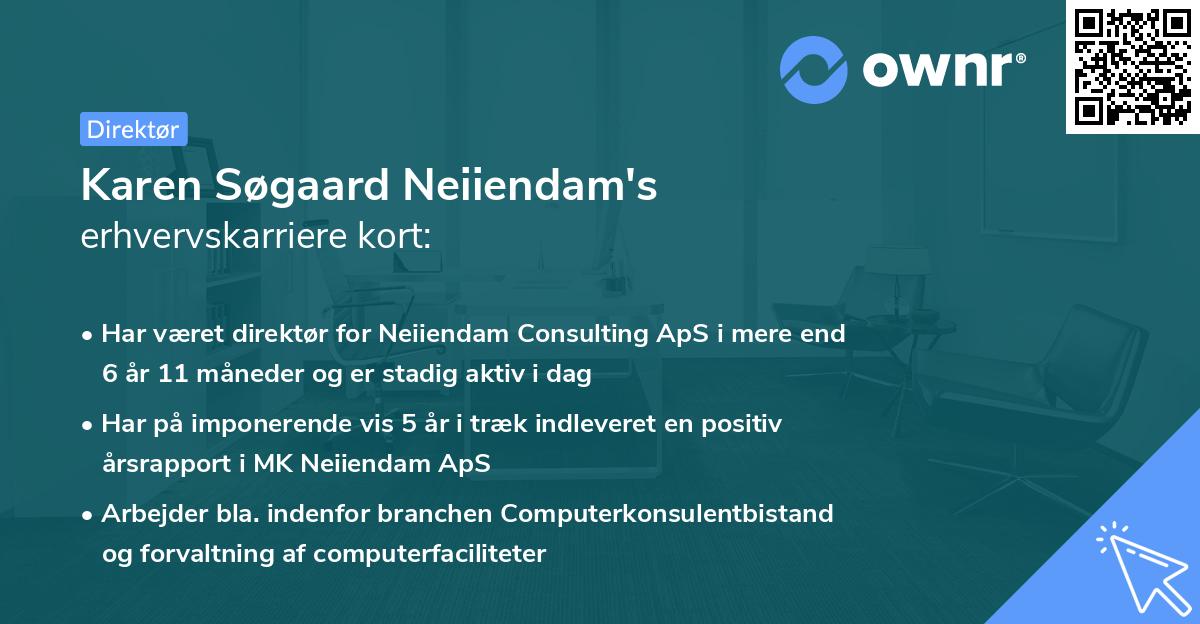 ownr®

Direktør

Karen Søgaard Neiiendam's
erhvervskarriere kort:

• Har været direktør for Neiiendam Consulting ApS i mere end 6 år 11 måneder og er stadig aktiv i dag

• Har på imponerende vis 5 år i træk indleveret en positiv årsrapport i MK Neiiendam ApS

• Arbejder bla. indenfor branchen Computerkonsulentbistand og forvaltning af computerfaciliteter